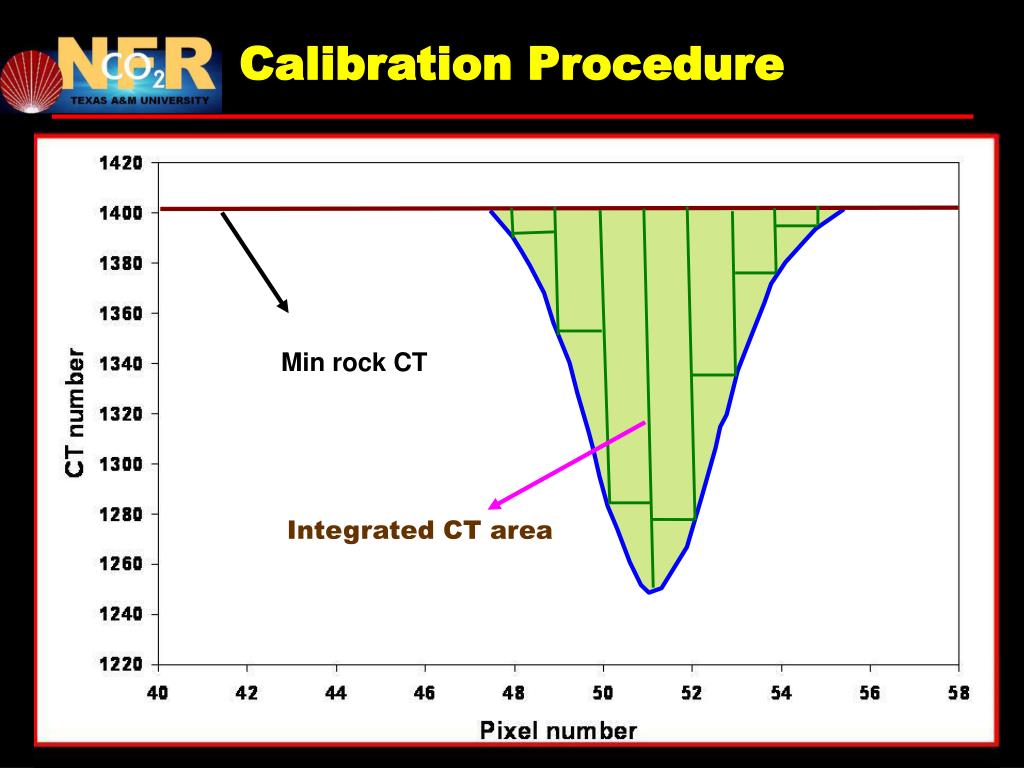 NFR $CO_2$
TEXAS A&M UNIVERSITY

Calibration Procedure

1420
1400
1380
1360
1340
1320
1300
1280
1260
1240
1220

CT number

Min rock CT

Integrated CT area

40 42 44 46 48 50 52 54 56 58

Pixel number